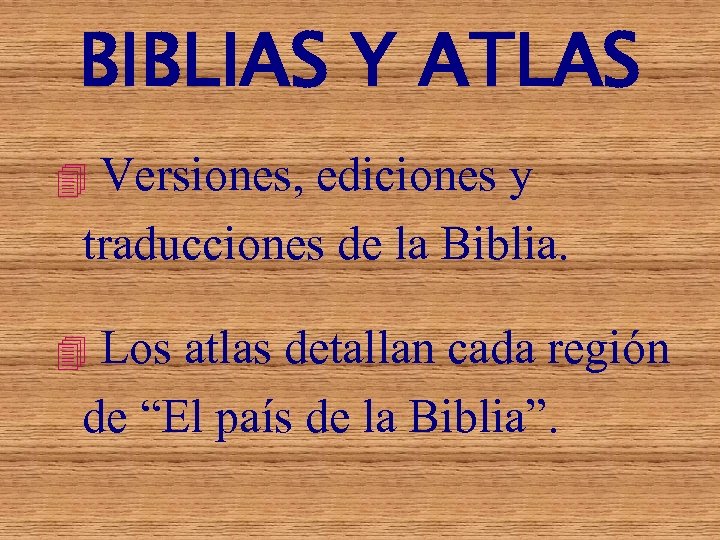 BIBLIAS Y ATLAS

Versiones, ediciones y traducciones de la Biblia.

Los atlas detallan cada región de “El país de la Biblia”.